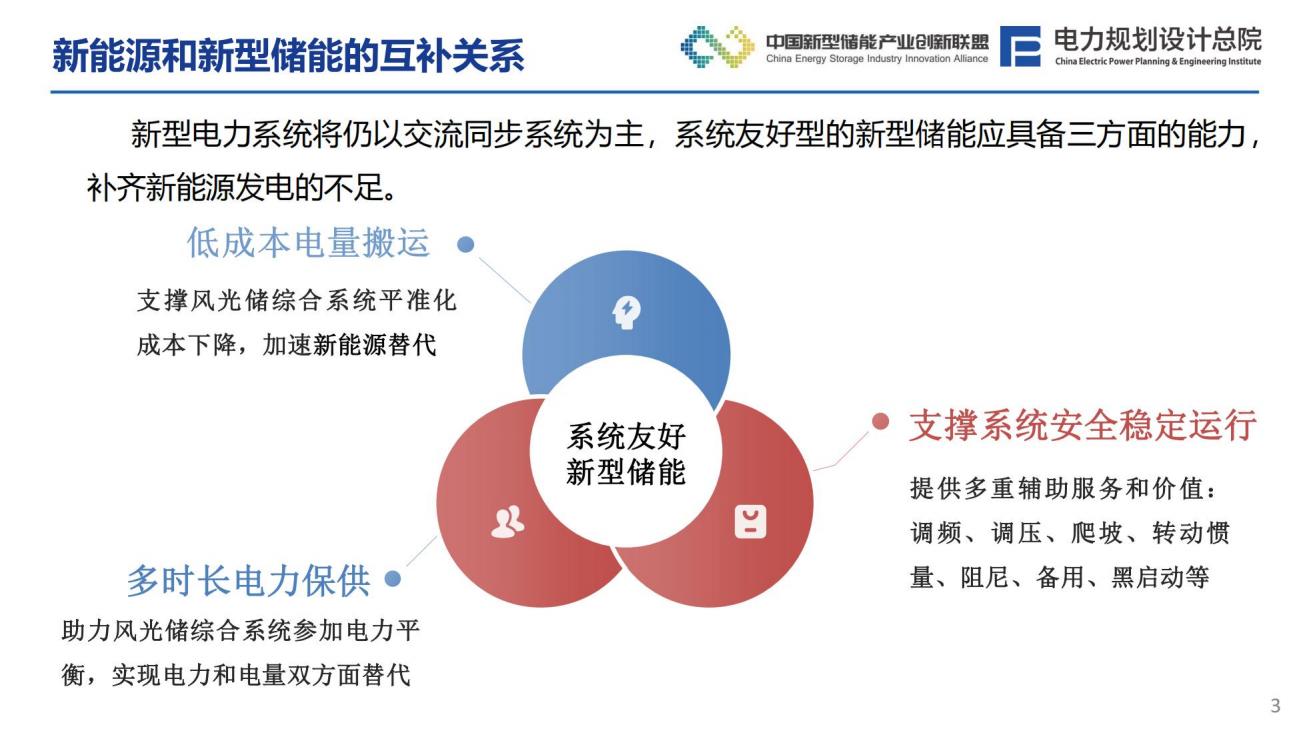 新能源和新型储能的互补关系

中国新型储能产业创新联盟
China Energy Storage Industry Innovation Alliance

电力规划设计总院
China Electric Power Planning & Engineering Institute

新型电力系统将仍以交流同步系统为主，系统友好型的新型储能应具备三方面的能力，补齐新能源发电的不足。

低成本电量搬运

支撑风光储综合系统平准化成本下降，加速新能源替代

系统友好
新型储能

支撑系统安全稳定运行

提供多重辅助服务和价值：调频、调压、爬坡、转动惯量、阻尼、备用、黑启动等

多时长电力保供

助力风光储综合系统参加电力平衡，实现电力和电量双方面替代

3